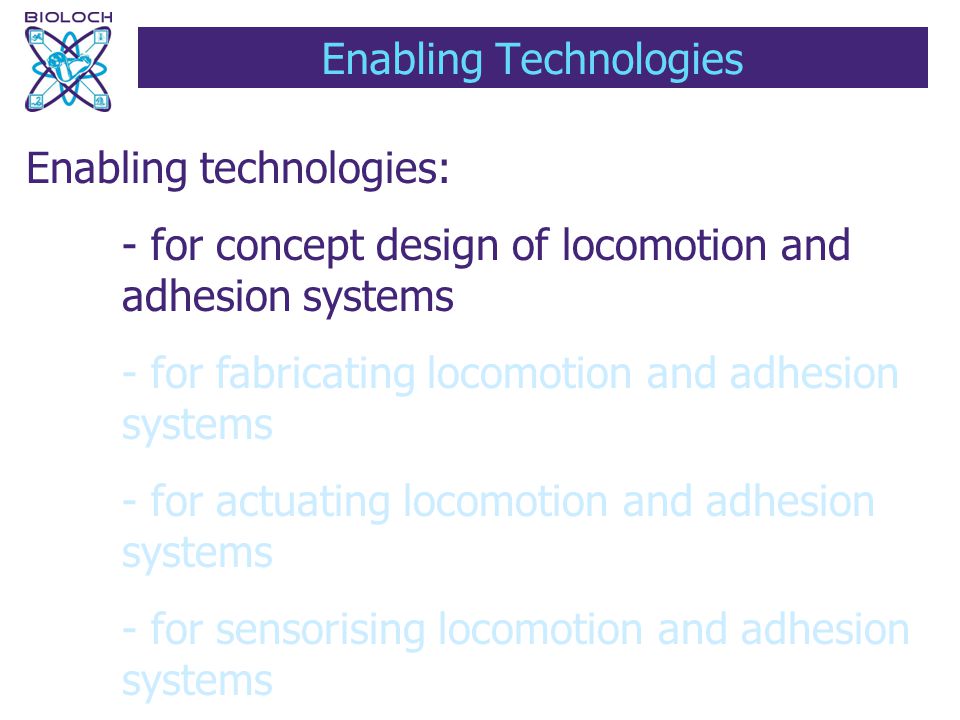 BIOLOCH

Enabling Technologies

Enabling technologies:

- for concept design of locomotion and adhesion systems

- for fabricating locomotion and adhesion systems

- for actuating locomotion and adhesion systems

- for sensorising locomotion and adhesion systems